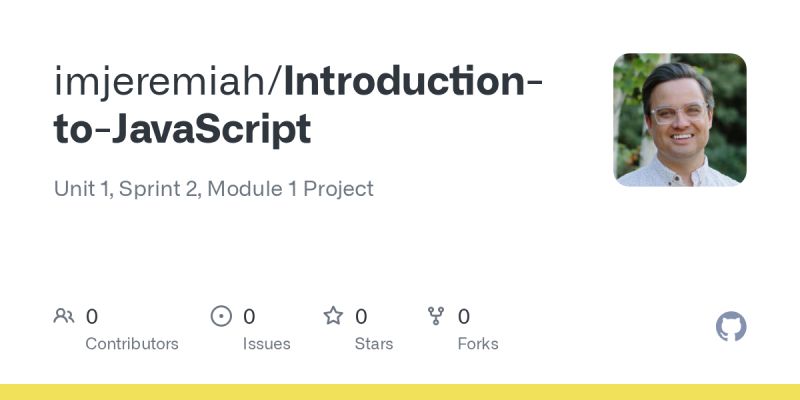 imjeremiah/Introduction-to-JavaScript

Unit 1, Sprint 2, Module 1 Project

0
Contributors

0
Issues

0
Stars

0
Forks